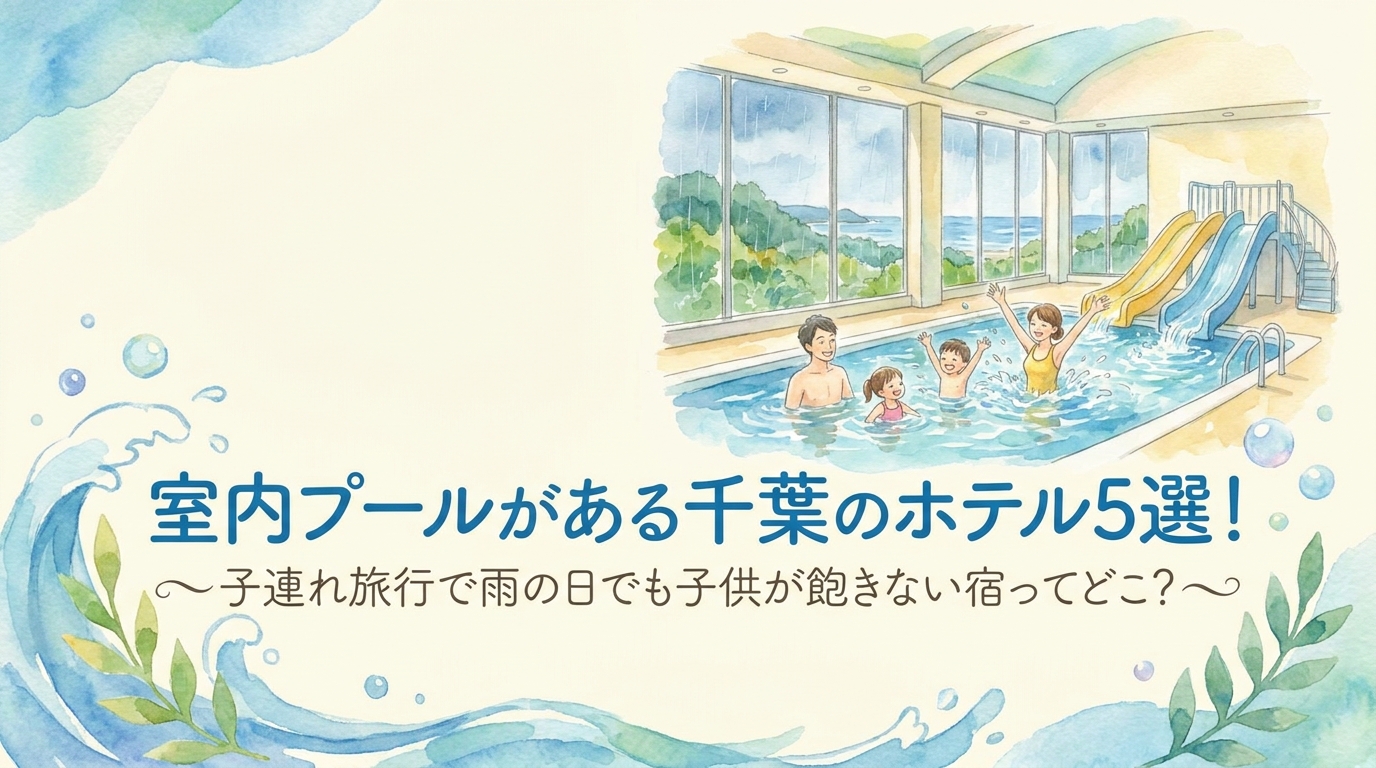 室内プールがある千葉のホテル5選！
〜子連れ旅行で雨の日でも子供が飽きない宿ってどこ?〜